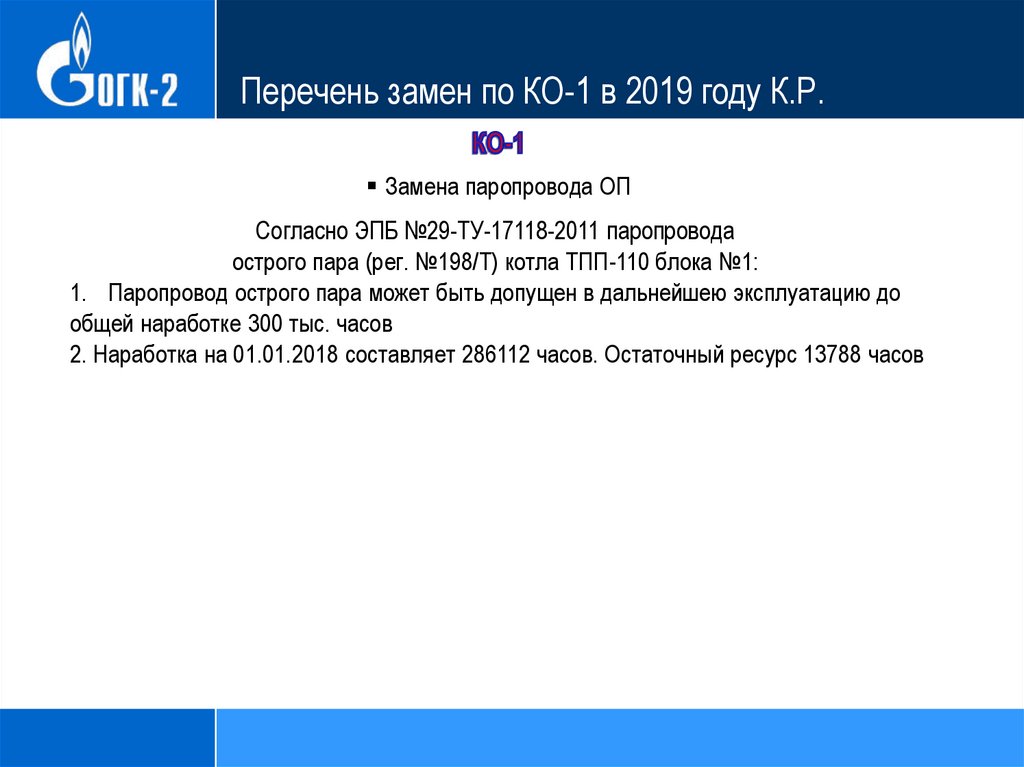 ОГК-2

Перечень замен по КО-1 в 2019 году К.Р.

КО-1

▪ Замена паропровода ОП

Согласно ЭПБ №29-ТУ-17118-2011 паропровода острого пара (рег. №198/Т) котла ТПП-110 блока №1:

1. Паропровод острого пара может быть допущен в дальнейшею эксплуатацию до общей наработке 300 тыс. часов

2. Наработка на 01.01.2018 составляет 286112 часов. Остаточный ресурс 13788 часов